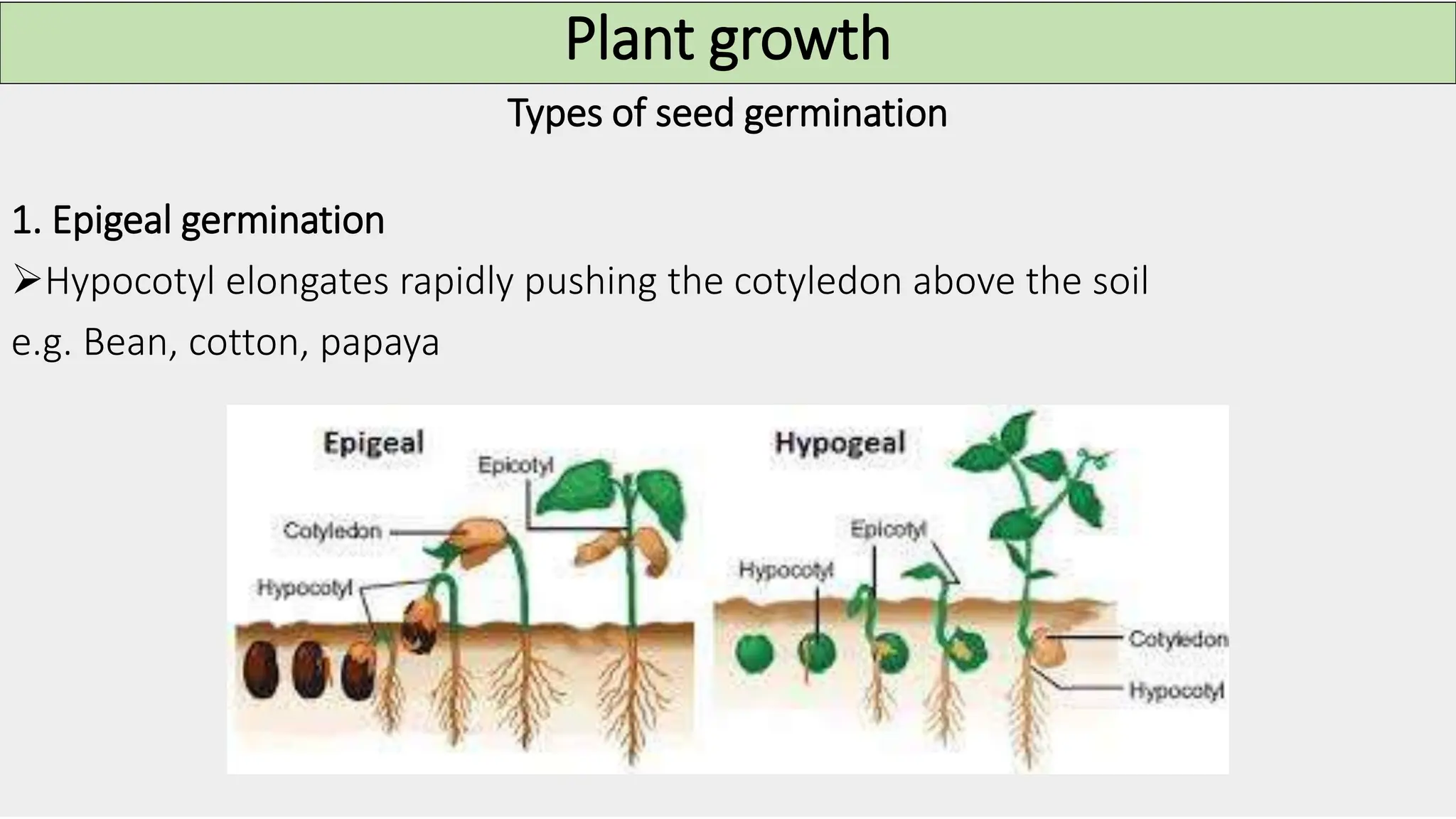 Plant growth

Types of seed germination

1. Epigeal germination

➢Hypocotyl elongates rapidly pushing the cotyledon above the soil

e.g. Bean, cotton, papaya

Epigeal

Epicotyl

Cotyledon

Hypocotyl

Hypogeal

Epicotyl

Hypocotyl

Cotyledon

Hypocotyl